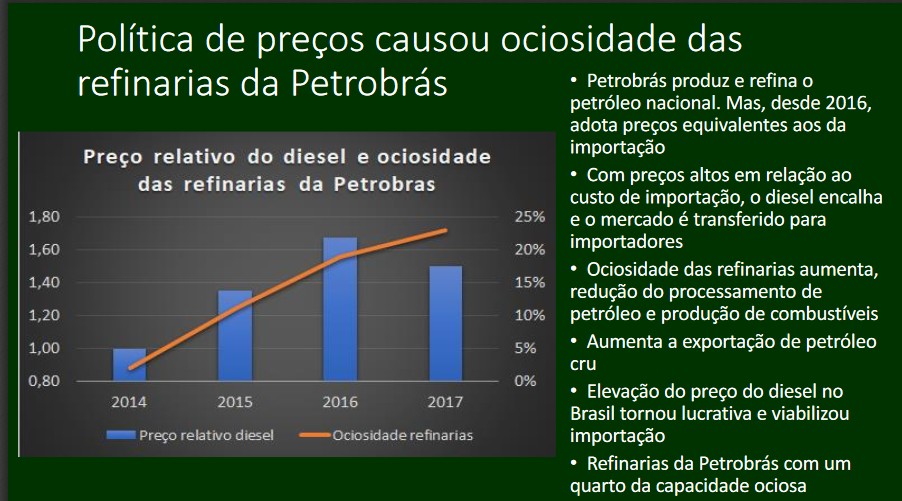 Política de preços causou ociosidade das refinarias da Petrobrás

Preço relativo do diesel e ociosidade das refinarias da Petrobras

1,80
1,60
1,40
1,20
1,00
0,80

25%
20%
15%
10%
5%
0%

2014
2015
2016
2017

Preço relativo diesel
Ociosidade refinarias

• Petrobrás produz e refina o petróleo nacional. Mas, desde 2016, adota preços equivalentes aos da importação

• Com preços altos em relação ao custo de importação, o diesel encalha e o mercado é transferido para importadores

• Ociosidade das refinarias aumenta, redução do processamento de petróleo e produção de combustíveis

• Aumenta a exportação de petróleo cru

• Elevação do preço do diesel no Brasil tornou lucrativa e viabilizou importação

• Refinarias da Petrobrás com um quarto da capacidade ociosa